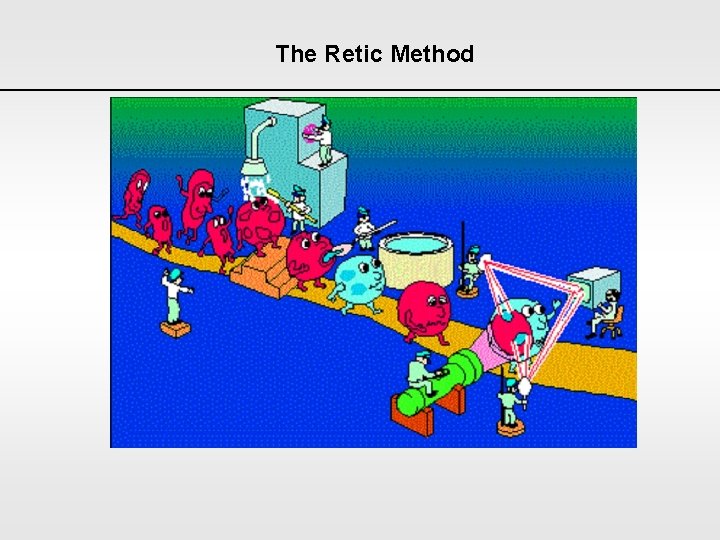 The Retic Method